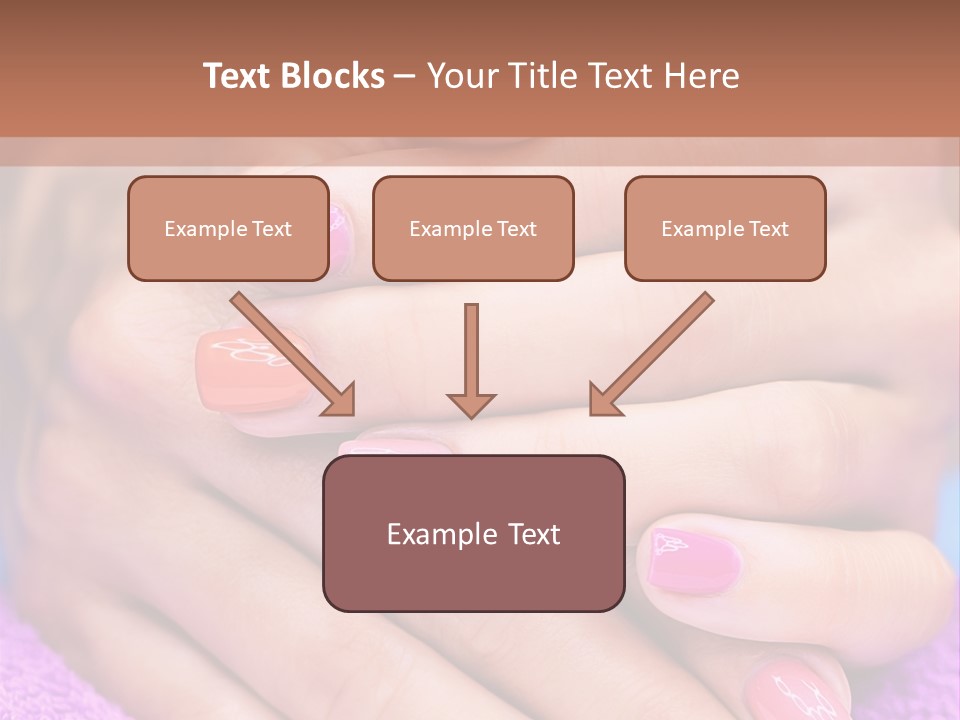 Text Blocks – Your Title Text Here

Example Text

Example Text

Example Text

Example Text